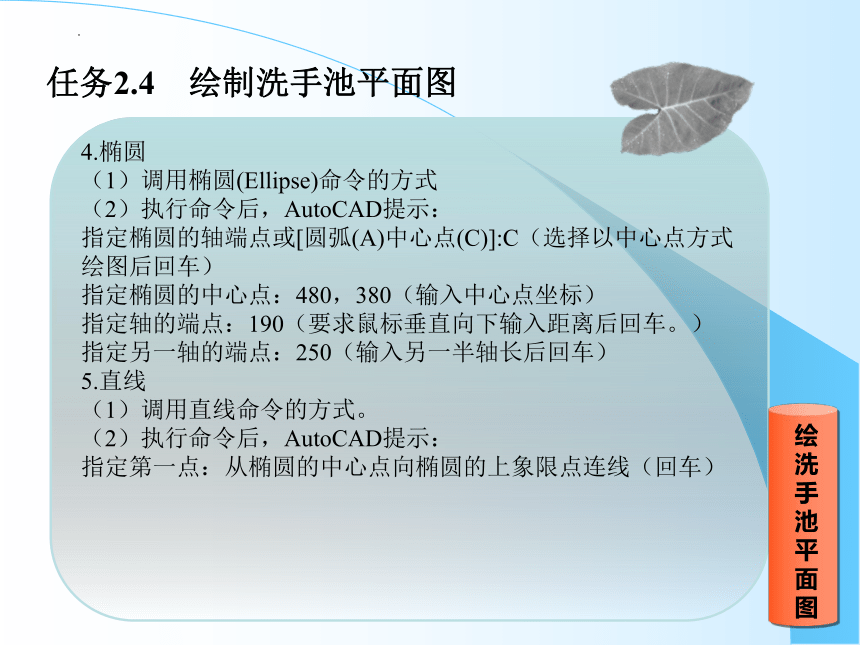 任务2.4　绘制洗手池平面图

4.椭圆
（1）调用椭圆(Ellipse)命令的方式
（2）执行命令后，AutoCAD提示：
指定椭圆的轴端点或[圆弧(A)中心点(C)]:C（选择以中心点方式绘图后回车）
指定椭圆的中心点：480，380（输入中心点坐标）
指定轴的端点：190（要求鼠标垂直向下输入距离后回车。）
指定另一轴的端点：250（输入另一半轴长后回车）
5.直线
（1）调用直线命令的方式。
（2）执行命令后，AutoCAD提示：
指定第一点：从椭圆的中心点向椭圆的上象限点连线（回车）

绘洗手池平面图